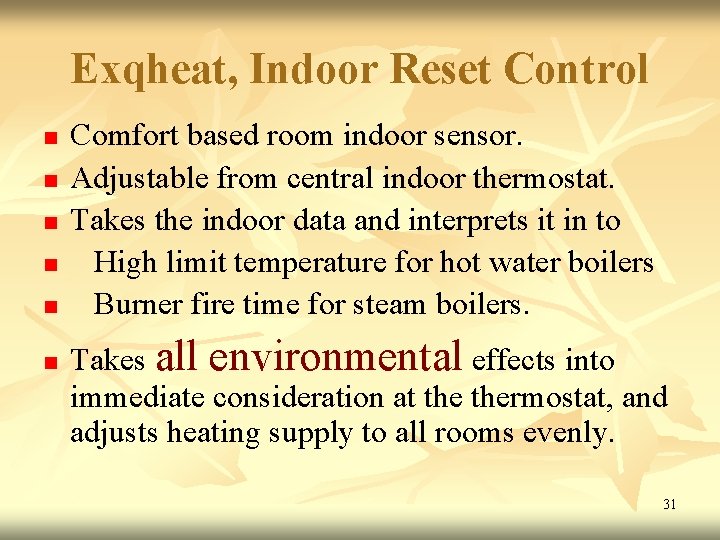 Exqheat, Indoor Reset Control

- Comfort based room indoor sensor.
- Adjustable from central indoor thermostat.
- Takes the indoor data and interprets it in to
-   High limit temperature for hot water boilers
-   Burner fire time for steam boilers.
- Takes all environmental effects into immediate consideration at the thermostat, and adjusts heating supply to all rooms evenly.

31